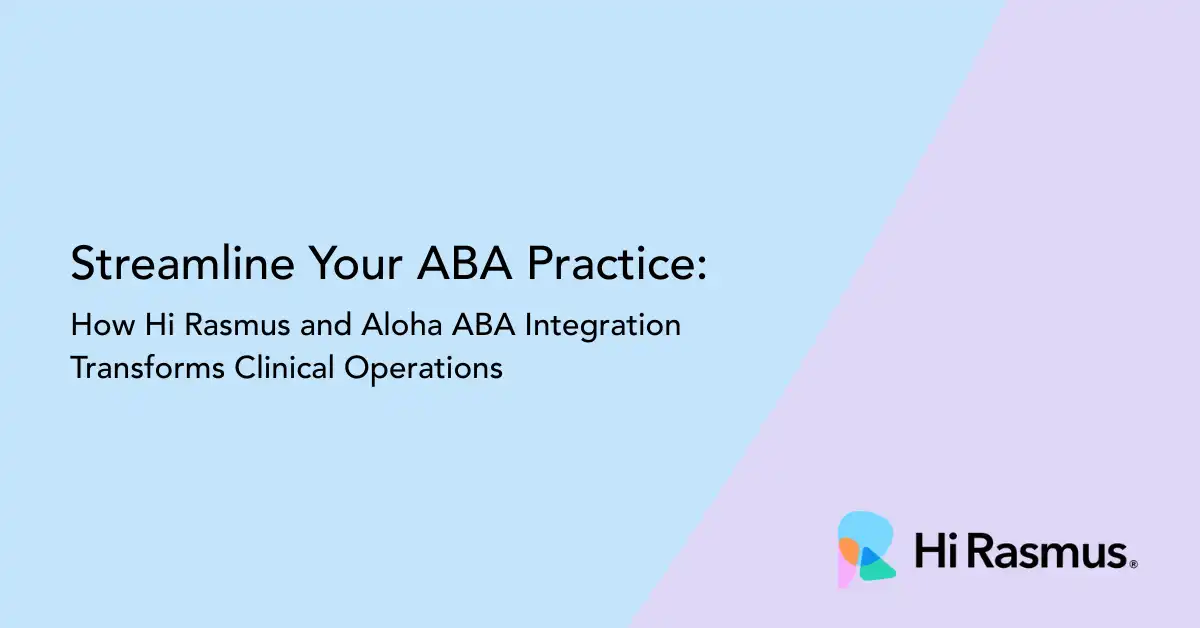 Streamline Your ABA Practice:

How Hi Rasmus and Aloha ABA Integration Transforms Clinical Operations

Hi Rasmus®